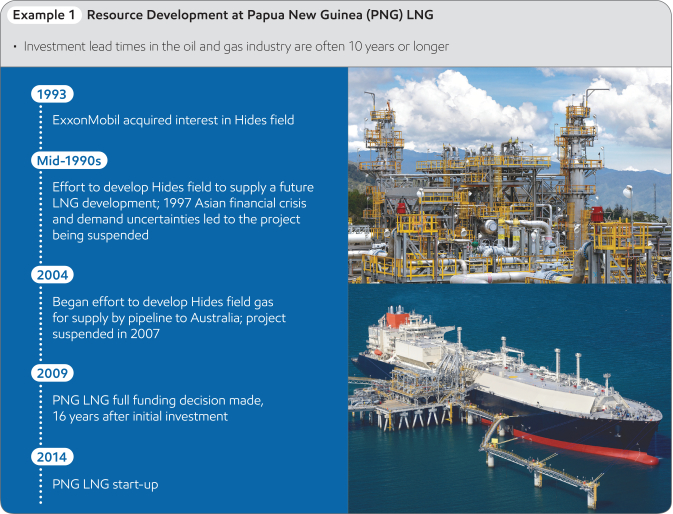 Example 1 Resource Development at Papua New Guinea (PNG) LNG

• Investment lead times in the oil and gas industry are often 10 years or longer

1993

ExxonMobil acquired interest in Hides field

Mid-1990s

Effort to develop Hides field to supply a future LNG development; 1997 Asian financial crisis and demand uncertainties led to the project being suspended

2004

Began effort to develop Hides field gas for supply by pipeline to Australia; project suspended in 2007

2009

PNG LNG full funding decision made, 16 years after initial investment

2014

PNG LNG start-up